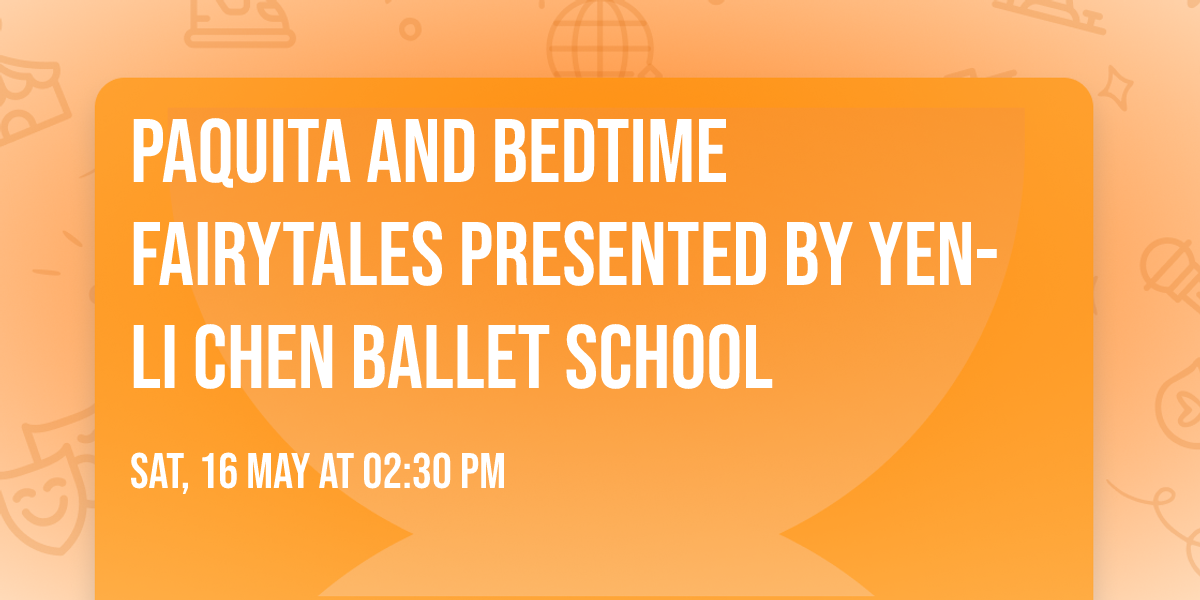 PAQUITA AND BEDTIME FAIRYTALES PRESENTED BY YEN-LI CHEN BALLET SCHOOL

SAT, 16 MAY AT 02:30 PM